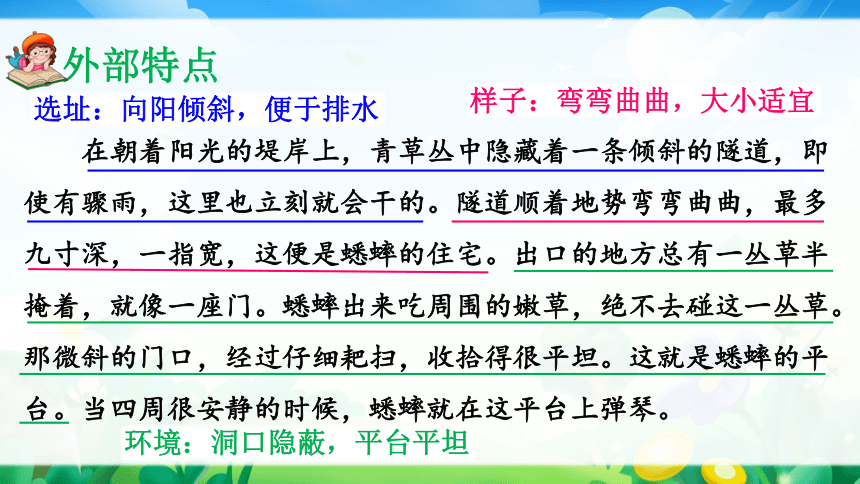 外部特点

选址：向阳倾斜，便于排水

样子：弯弯曲曲，大小适宜

在朝着阳光的堤岸上，青草丛中隐藏着一条倾斜的隧道，即使有骤雨，这里也立刻就会干的。隧道顺着地势弯弯曲曲，最多九寸深，一指宽，这便是蟋蟀的住宅。出口的地方总有一丛草半掩着，就像一座门。蟋蟀出来吃周围的嫩草，绝不去碰这一丛草。那微斜的门口，经过仔细耙扫，收拾得很平坦。这就是蟋蟀的平台。当四周很安静的时候，蟋蟀就在这平台上弹琴。

环境：洞口隐蔽，平台平坦